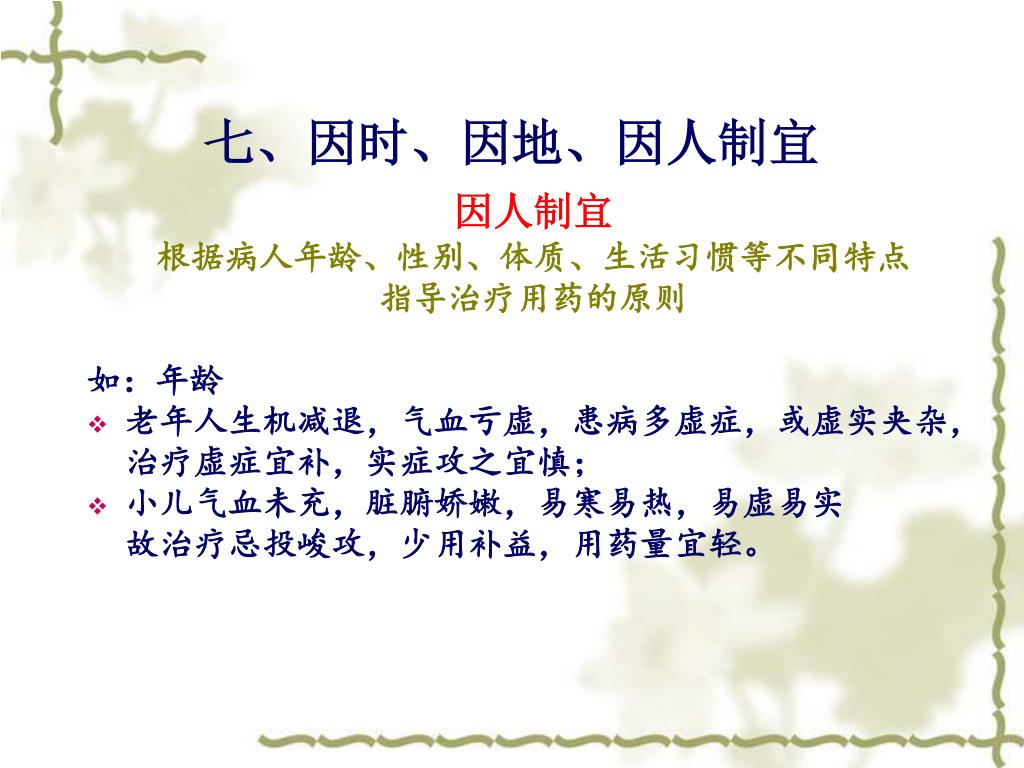 七、因时、因地、因人制宜

因人制宜

根据病人年龄、性别、体质、生活习惯等不同特点指导治疗用药的原则

如：年龄

❖ 老年人生机减退，气血亏虚，患病多虚症，或虚实夹杂，治疗虚症宜补，实症攻之宜慎；

❖ 小儿气血未充，脏腑娇嫩，易寒易热，易虚易实故治疗忌投峻攻，少用补益，用药量宜轻。